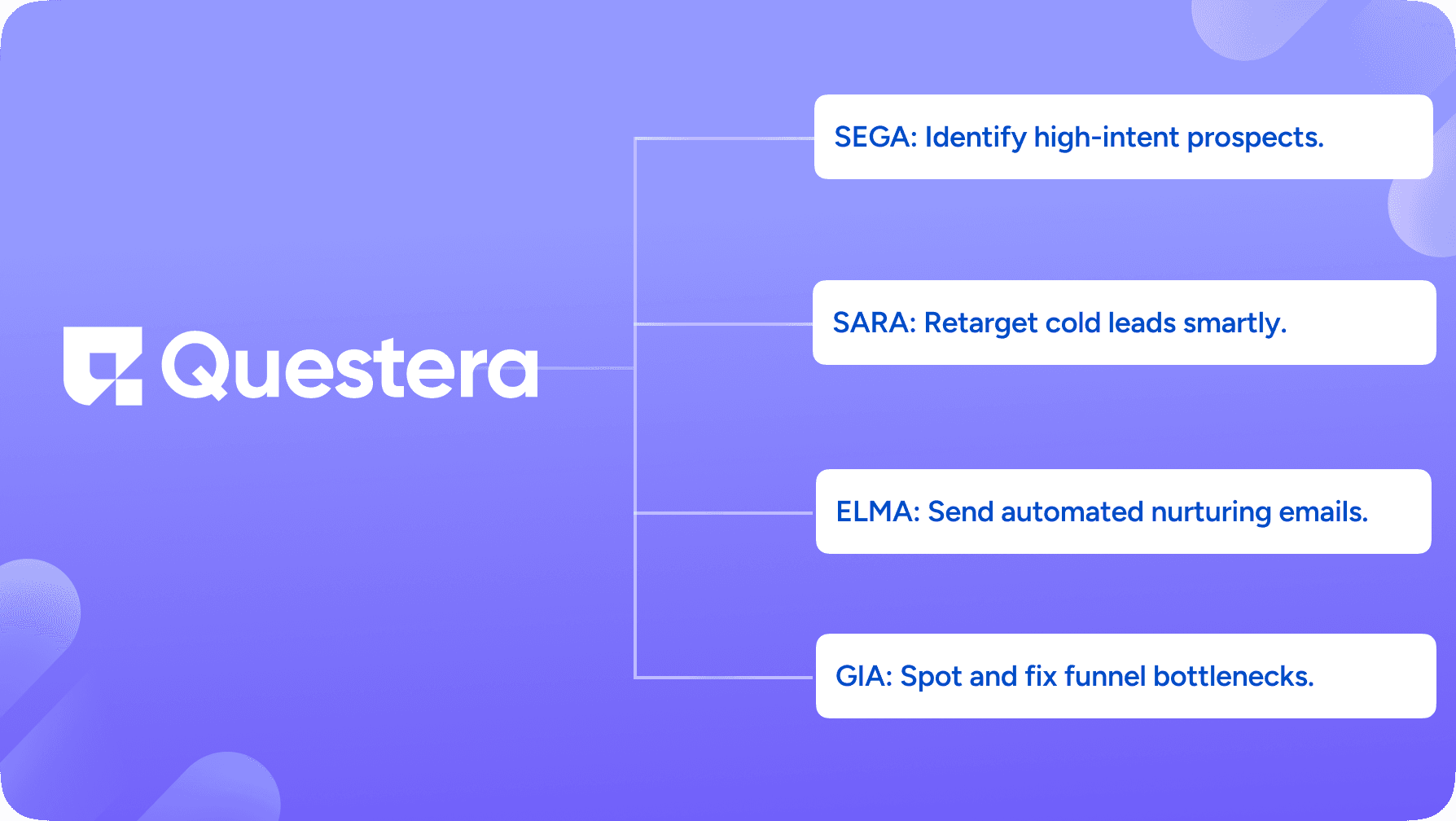 Questera

SEGA: Identify high-intent prospects.

SARA: Retarget cold leads smartly.

ELMA: Send automated nurturing emails.

GIA: Spot and fix funnel bottlenecks.